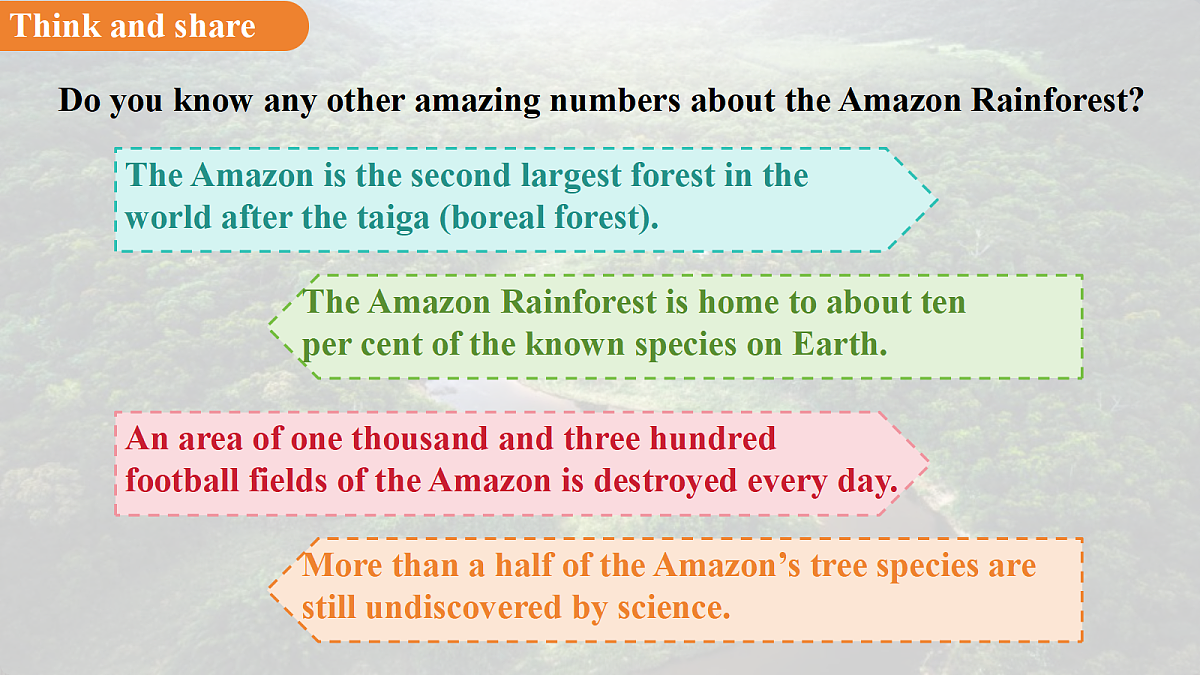 Think and share

Do you know any other amazing numbers about the Amazon Rainforest?

The Amazon is the second largest forest in the world after the taiga (boreal forest).

The Amazon Rainforest is home to about ten per cent of the known species on Earth.

An area of one thousand and three hundred football fields of the Amazon is destroyed every day.

More than a half of the Amazon's tree species are still undiscovered by science.